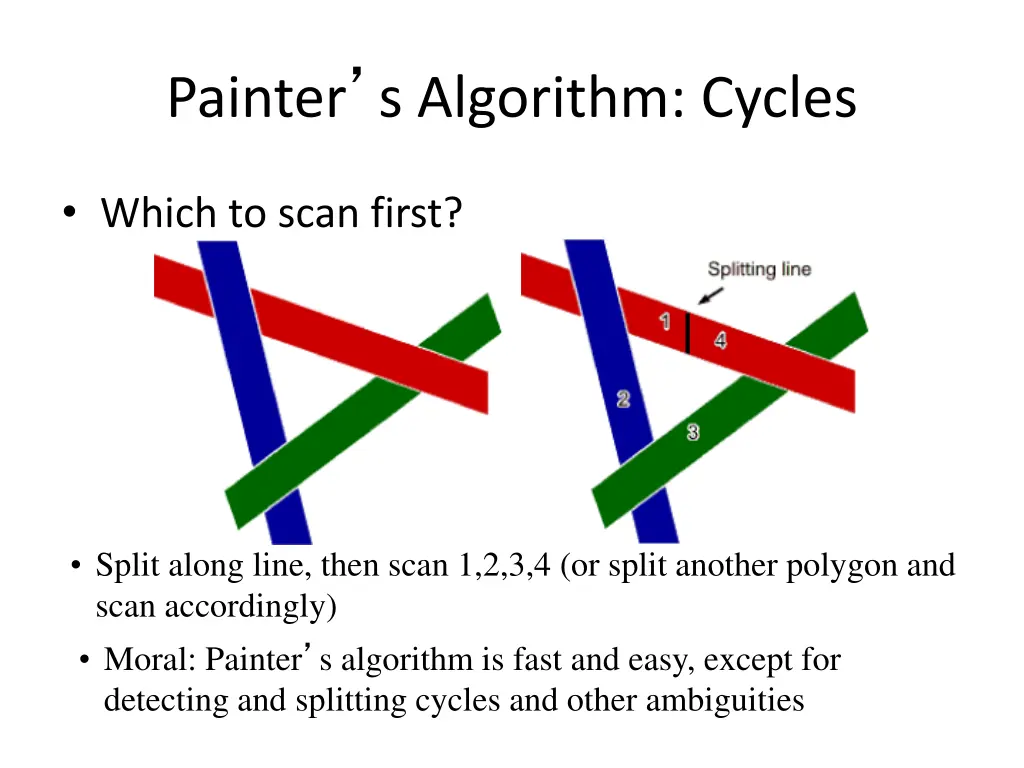 Painter’s Algorithm: Cycles

• Which to scan first?

Splitting line

1

4

2

3

• Split along line, then scan 1,2,3,4 (or split another polygon and scan accordingly)

• Moral: Painter’s algorithm is fast and easy, except for detecting and splitting cycles and other ambiguities